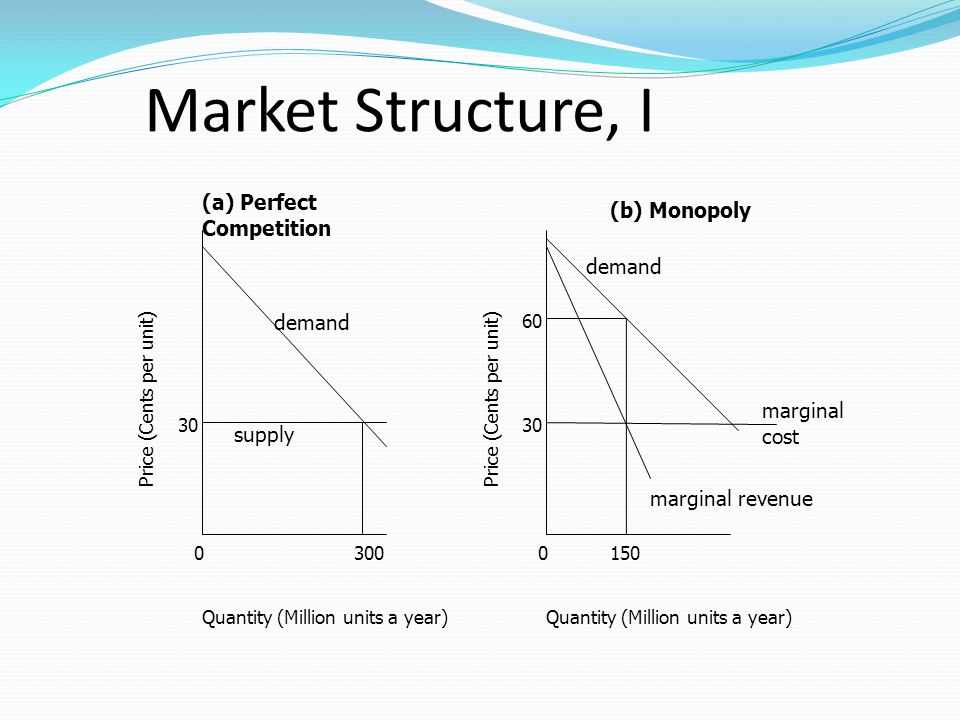 Market Structure, I

(a) Perfect Competition

Price (Cents per unit)

demand

30

supply

0

300

Quantity (Million units a year)

(b) Monopoly

Price (Cents per unit)

demand

60

30

marginal cost

marginal revenue

0

150

Quantity (Million units a year)